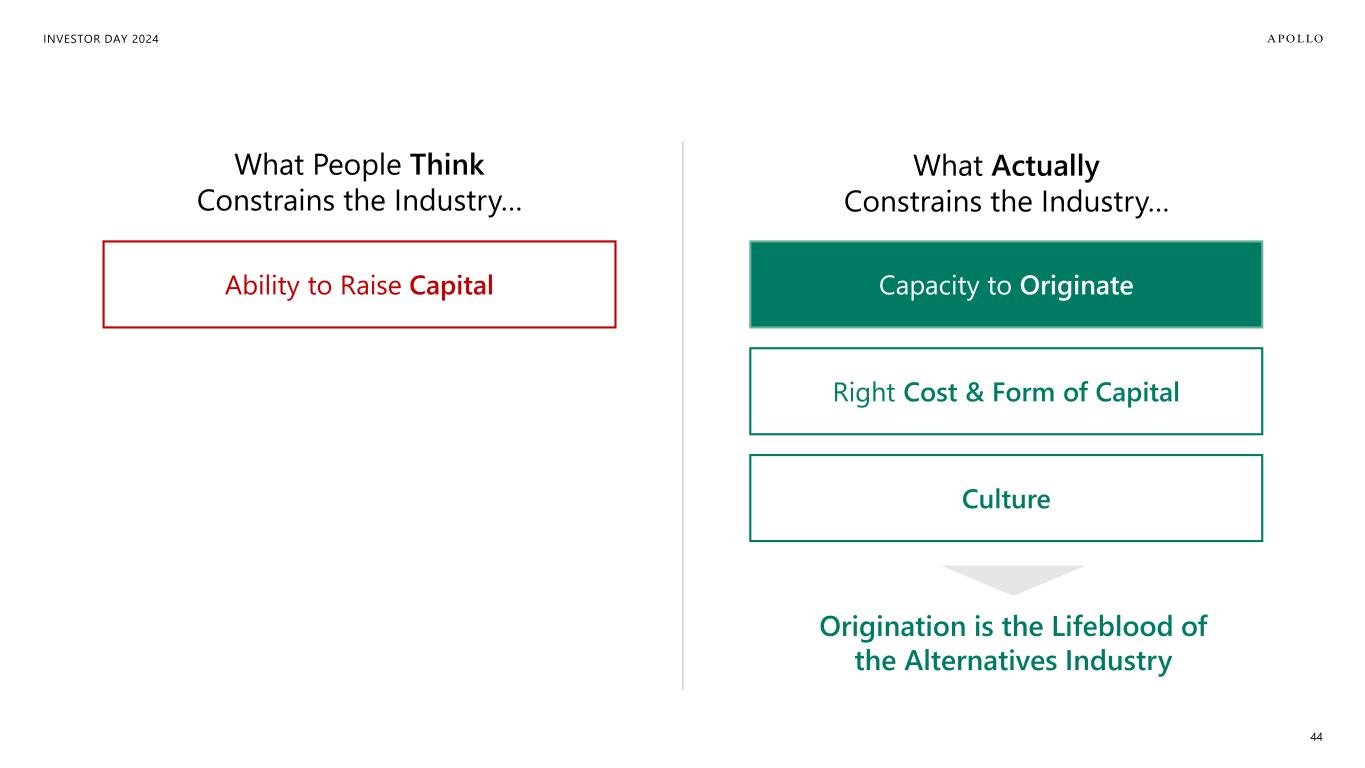 INVESTOR DAY 2024

APOLLO

What People Think Constrains the Industry…

Ability to Raise Capital

What Actually Constrains the Industry…

Capacity to Originate

Right Cost & Form of Capital

Culture

Origination is the Lifeblood of the Alternatives Industry

44